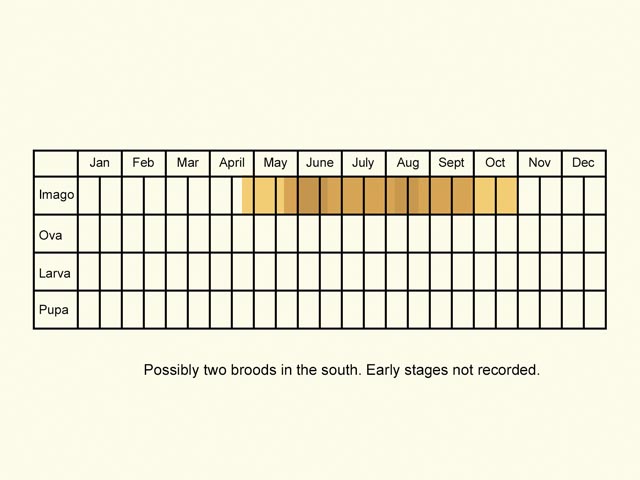 |  | Jan | Feb | Mar | April | May | June | July | Aug | Sept | Oct | Nov | Dec |
|---|---|---|---|---|---|---|---|---|---|---|---|---|
| Imago |  |  |  |  |  |  |  |  |  |  |  |  |
| Ova |  |  |  |  |  |  |  |  |  |  |  |  |
| Larva |  |  |  |  |  |  |  |  |  |  |  |  |
| Pupa |  |  |  |  |  |  |  |  |  |  |  |  |

Possibly two broods in the south. Early stages not recorded.